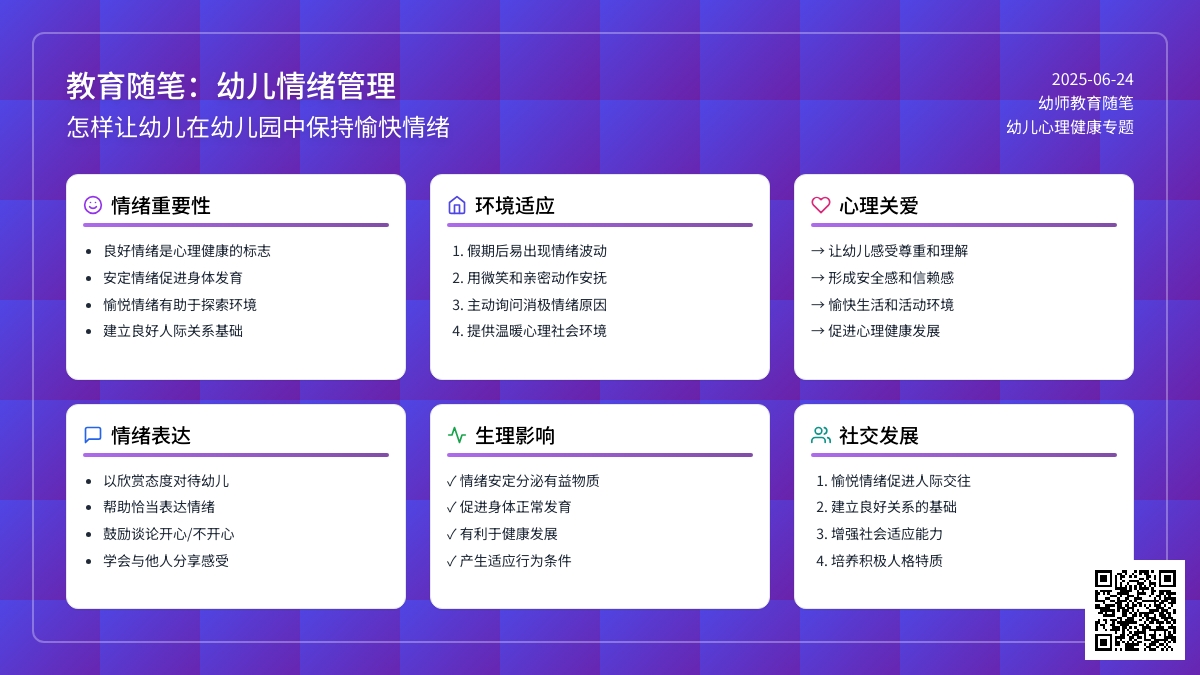 教育随笔：幼儿情绪管理
怎样让幼儿在幼儿园中保持愉快情绪

2025-06-24
幼师教育随笔
幼儿心理健康专题

情绪重要性
- 良好情绪是心理健康的标志
- 安定情绪促进身体发育
- 愉悦情绪有助于探索环境
- 建立良好人际关系基础

环境适应
1. 假期后易出现情绪波动
2. 用微笑和亲密动作安抚
3. 主动询问消极情绪原因
4. 提供温暖心理社会环境

心理关爱
→ 让幼儿感受尊重和理解
→ 形成安全感和信赖感
→ 愉快生活和活动环境
→ 促进心理健康发展

情绪表达
- 以欣赏态度对待幼儿
- 帮助恰当表达情绪
- 鼓励谈论开心/不开心
- 学会与他人分享感受

生理影响
✓ 情绪安定分泌有益物质
✓ 促进身体正常发育
✓ 有利于健康发展
✓ 产生适应行为条件

社交发展
1. 愉悦情绪促进人际交往
2. 建立良好关系的基础
3. 增强社会适应能力
4. 培养积极人格特质